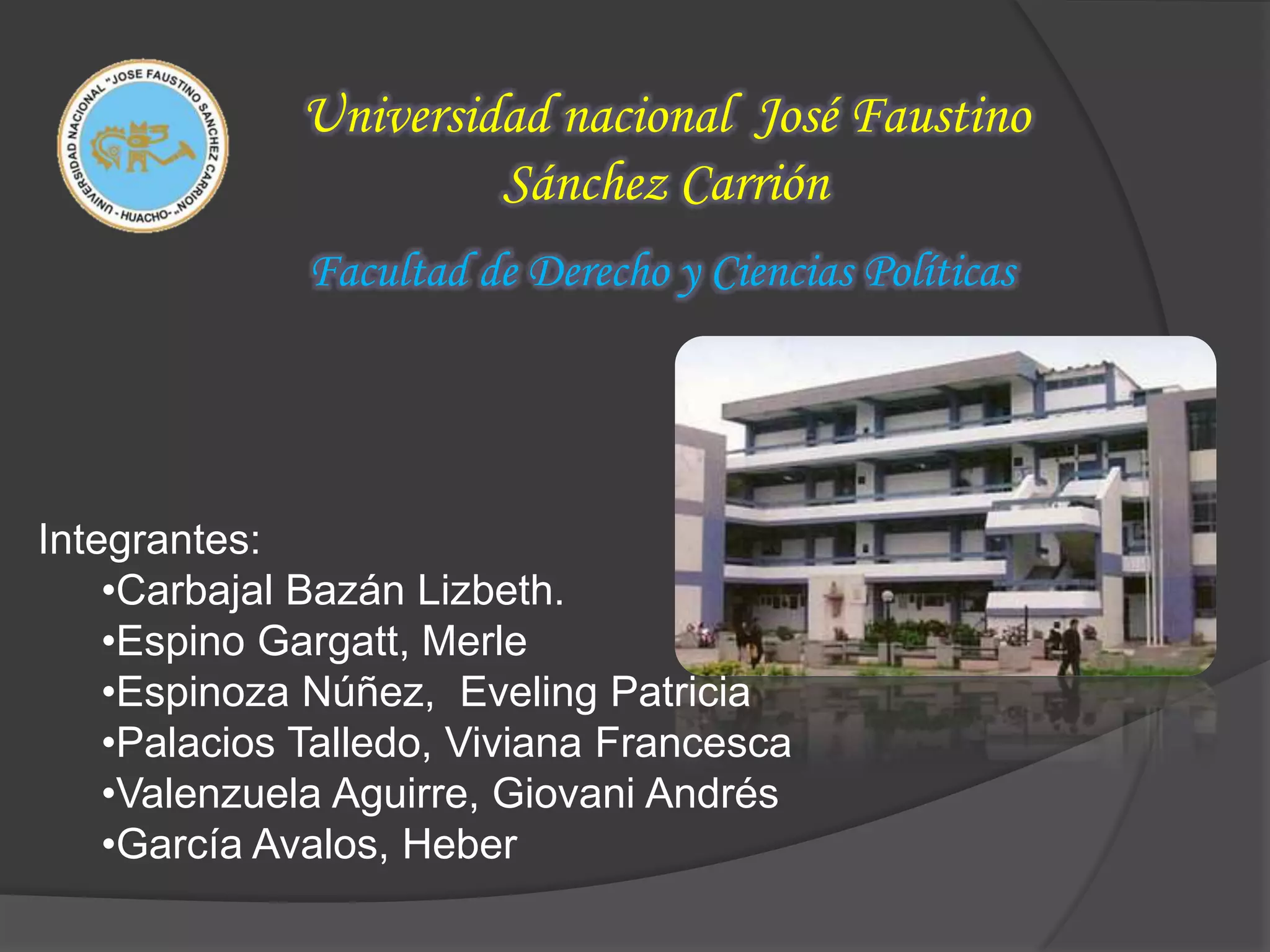 UNIVERSIDAD NACIONAL "JOSE FAUSTINO SANCHEZ CARRION" - HUACHO -

Universidad nacional José Faustino Sánchez Carrión

Facultad de Derecho y Ciencias Políticas

Integrantes:
•Carbajal Bazán Lizbeth.
•Espino Gargatt, Merle
•Espinoza Núñez, Eveling Patricia
•Palacios Talledo, Viviana Francesca
•Valenzuela Aguirre, Giovani Andrés
•García Avalos, Heber